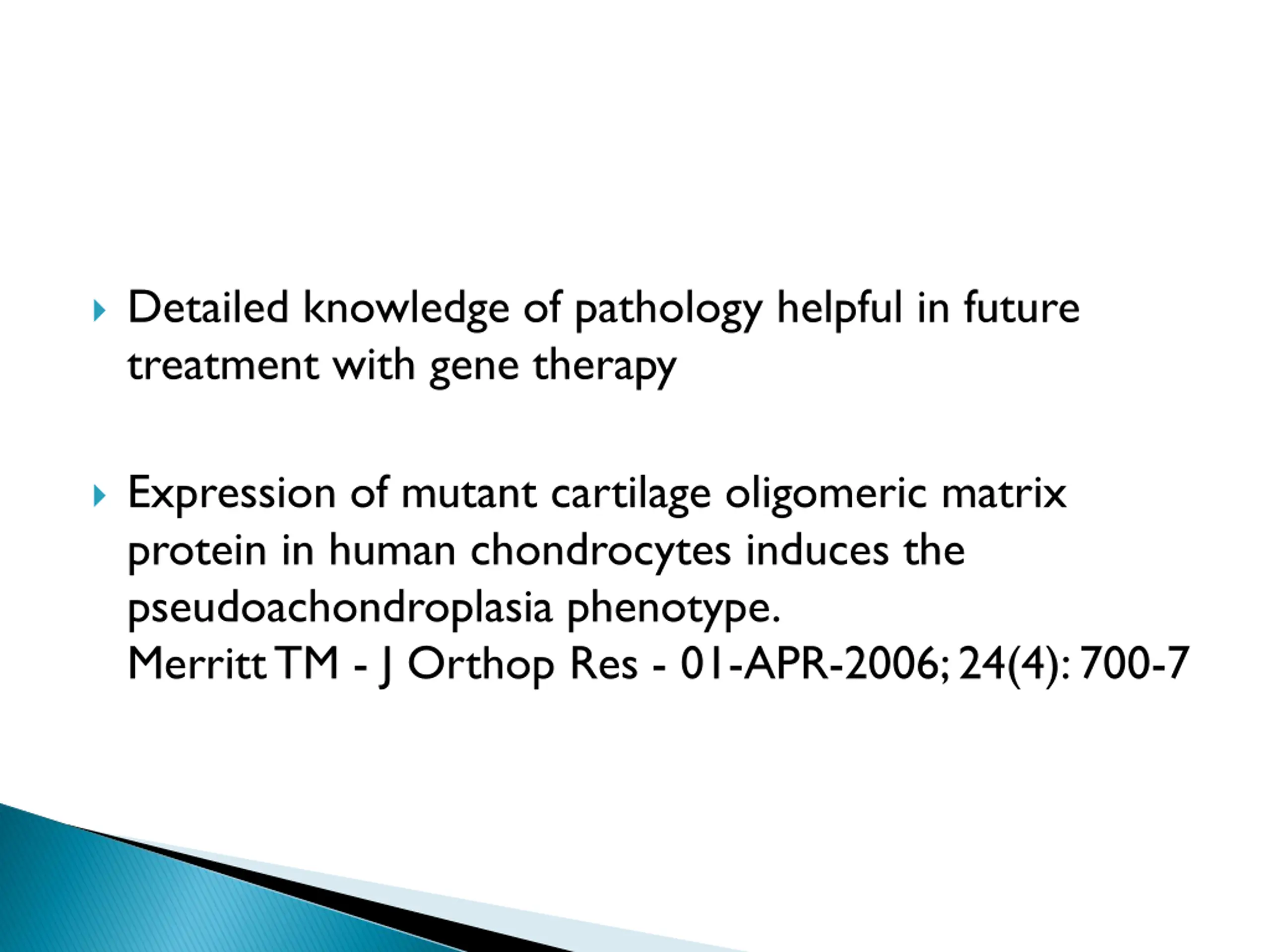 Detailed knowledge of pathology helpful in future treatment with gene therapy

Expression of mutant cartilage oligomeric matrix protein in human chondrocytes induces the pseudoachondroplasia phenotype.
Merritt TM - J Orthop Res - 01-APR-2006; 24(4): 700-7